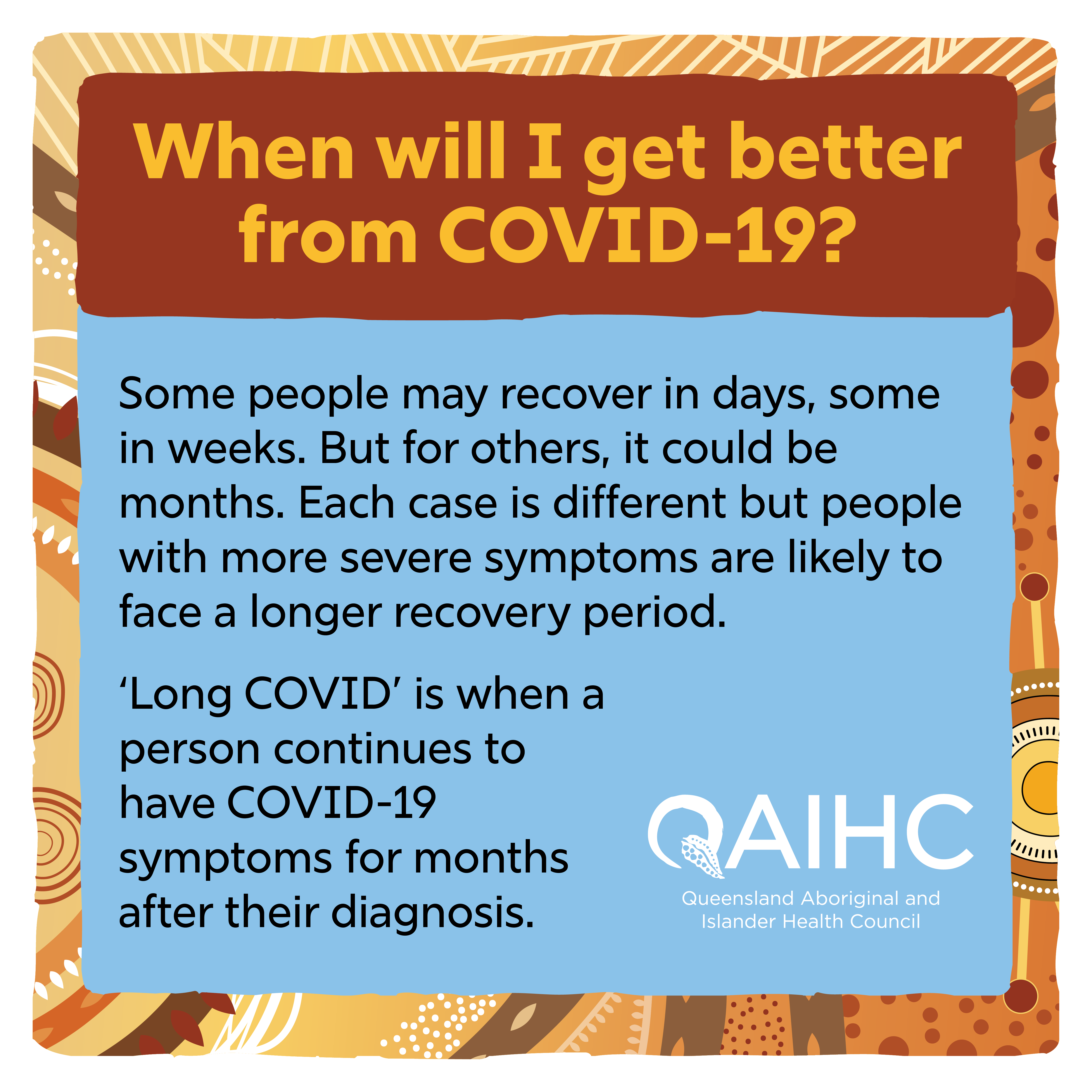 When will I get better from COVID-19?

Some people may recover in days, some in weeks. But for others, it could be months. Each case is different but people with more severe symptoms are likely to face a longer recovery period.

‘Long COVID’ is when a person continues to have COVID-19 symptoms for months after their diagnosis.

QAIHC
Queensland Aboriginal and Islander Health Council